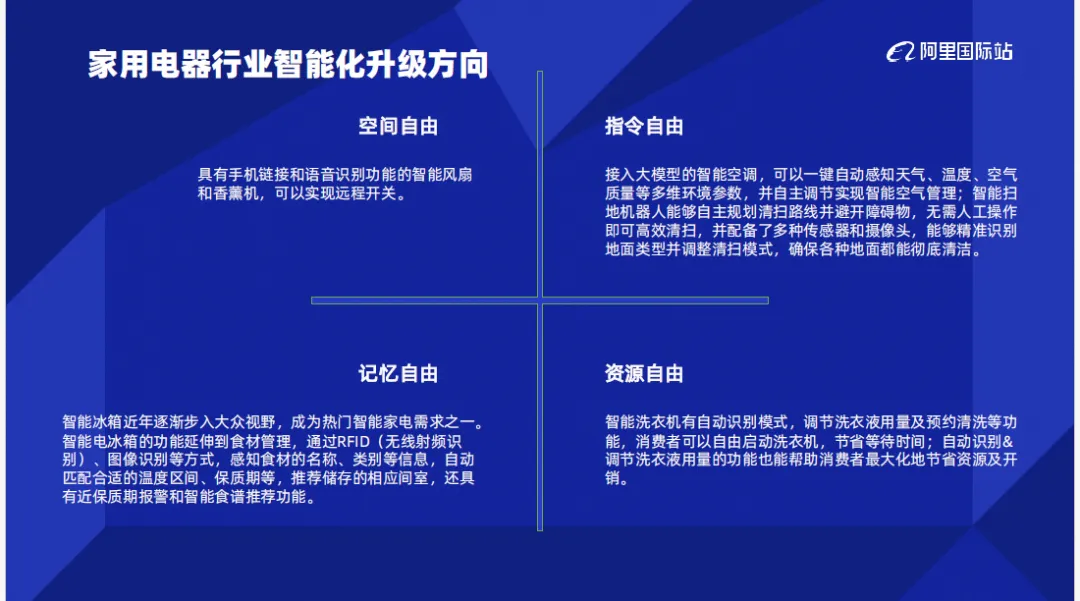 家用电器行业智能化升级方向

阿里国际站

空间自由

具有手机链接和语音识别功能的智能风扇和香薰机，可以实现远程开关。

指令自由

接入大模型的智能空调，可以一键自动感知天气、温度、空气质量等多维环境参数，并自主调节实现智能空气管理；智能扫地机器人能够自主规划清扫路线并避开障碍物，无需人工操作即可高效清扫，并配备了多种传感器和摄像头，能够精准识别地面类型并调整清扫模式，确保各种地面都能彻底清洁。

记忆自由

智能冰箱近年逐渐步入大众视野，成为热门智能家电需求之一。智能电冰箱的功能延伸到食材管理，通过RFID（无线射频识别）、图像识别等方式，感知食材的名称、类别等信息，自动匹配合适的温度区间、保质期等，推荐储存的相应间室，还具有近保质期报警和智能食谱推荐功能。

资源自由

智能洗衣机有自动识别模式，调节洗衣液用量及预约清洗等功能，消费者可以自由启动洗衣机，节省等待时间；自动识别&调节洗衣液用量的功能也能帮助消费者最大化地节省资源及开销。